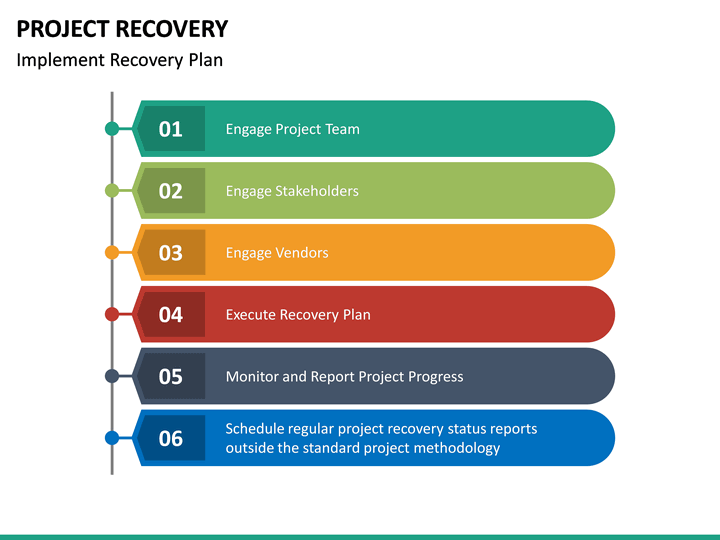 PROJECT RECOVERY
Implement Recovery Plan

01 Engage Project Team

02 Engage Stakeholders

03 Engage Vendors

04 Execute Recovery Plan

05 Monitor and Report Project Progress

06 Schedule regular project recovery status reports outside the standard project methodology